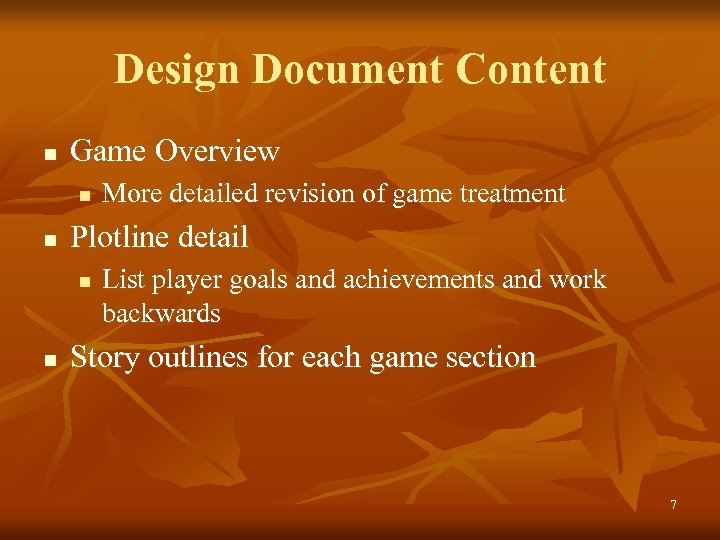 Design Document Content

- Game Overview
  - More detailed revision of game treatment
- Plotline detail
  - List player goals and achievements and work backwards
- Story outlines for each game section

7